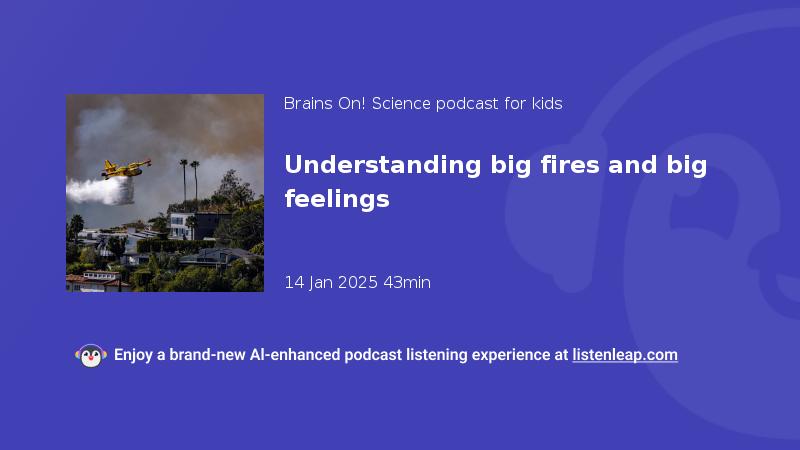 Brains On! Science podcast for kids

Understanding big fires and big feelings

14 Jan 2025 43min

Enjoy a brand-new AI-enhanced podcast listening experience at listenleap.com